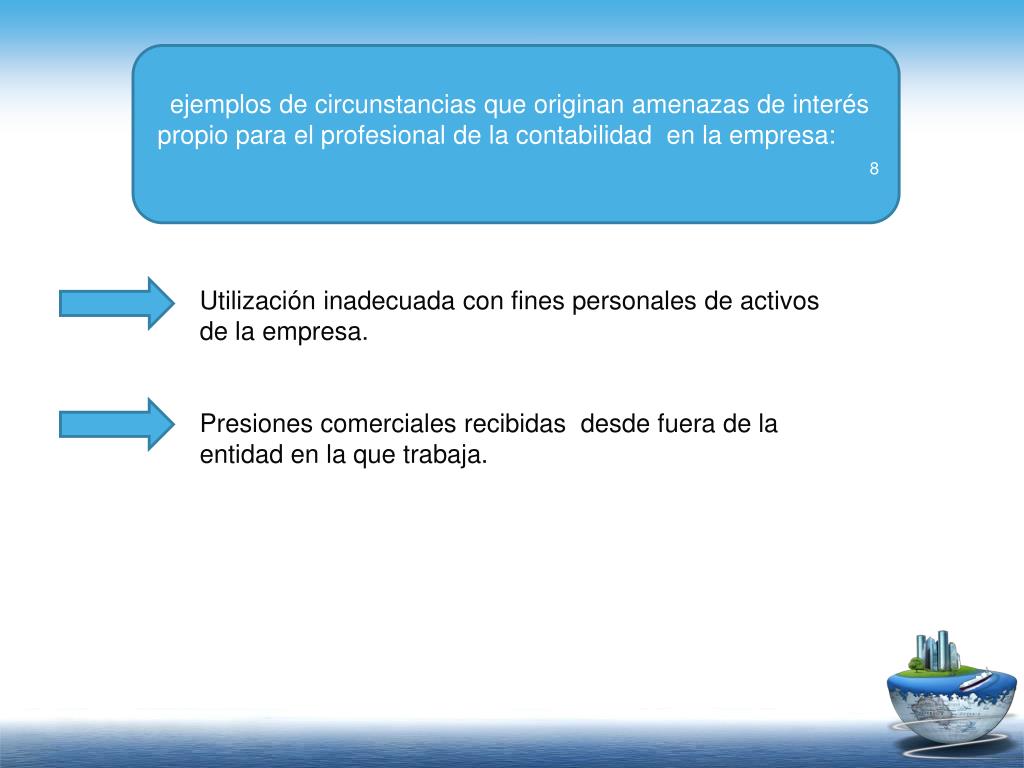 ejemplos de circunstancias que originan amenazas de interés propio para el profesional de la contabilidad en la empresa:

8

Utilización inadecuada con fines personales de activos de la empresa.

Presiones comerciales recibidas desde fuera de la entidad en la que trabaja.